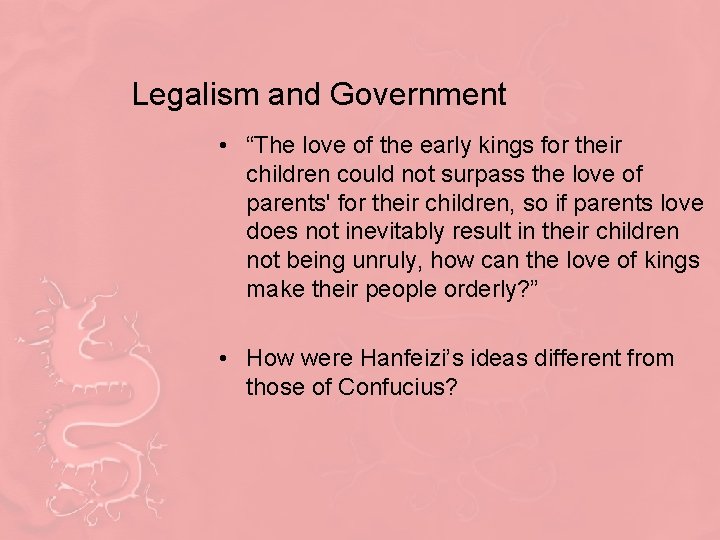 Legalism and Government

• “The love of the early kings for their children could not surpass the love of parents' for their children, so if parents love does not inevitably result in their children not being unruly, how can the love of kings make their people orderly?”

• How were Hanfeizi’s ideas different from those of Confucius?